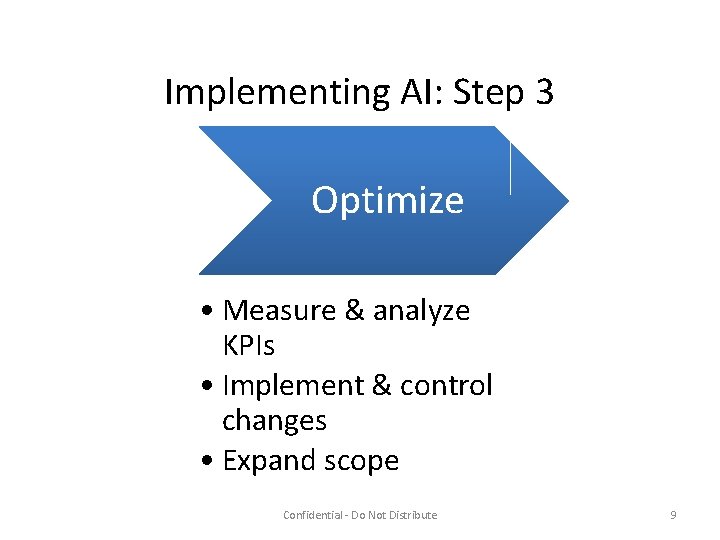 Implementing AI: Step 3

Optimize

• Measure & analyze KPIs
• Implement & control changes
• Expand scope

Confidential - Do Not Distribute

9